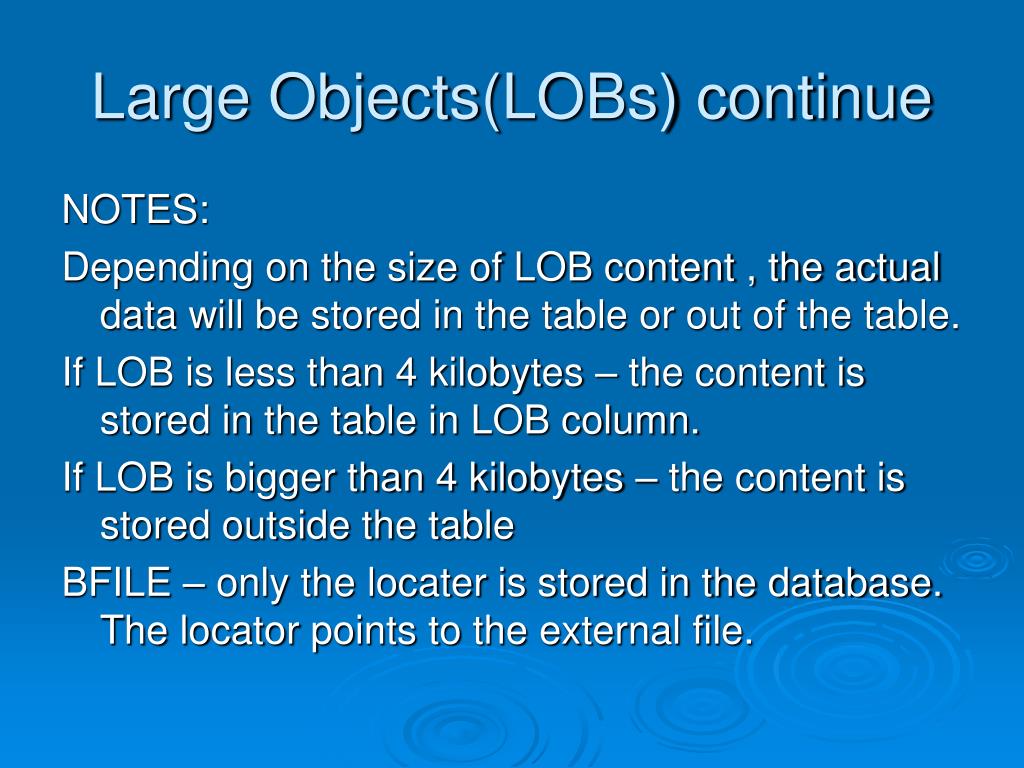 Large Objects(LOBs) continue

NOTES:

Depending on the size of LOB content , the actual data will be stored in the table or out of the table.

If LOB is less than 4 kilobytes – the content is stored in the table in LOB column.

If LOB is bigger than 4 kilobytes – the content is stored outside the table

BFILE – only the locater is stored in the database. The locator points to the external file.